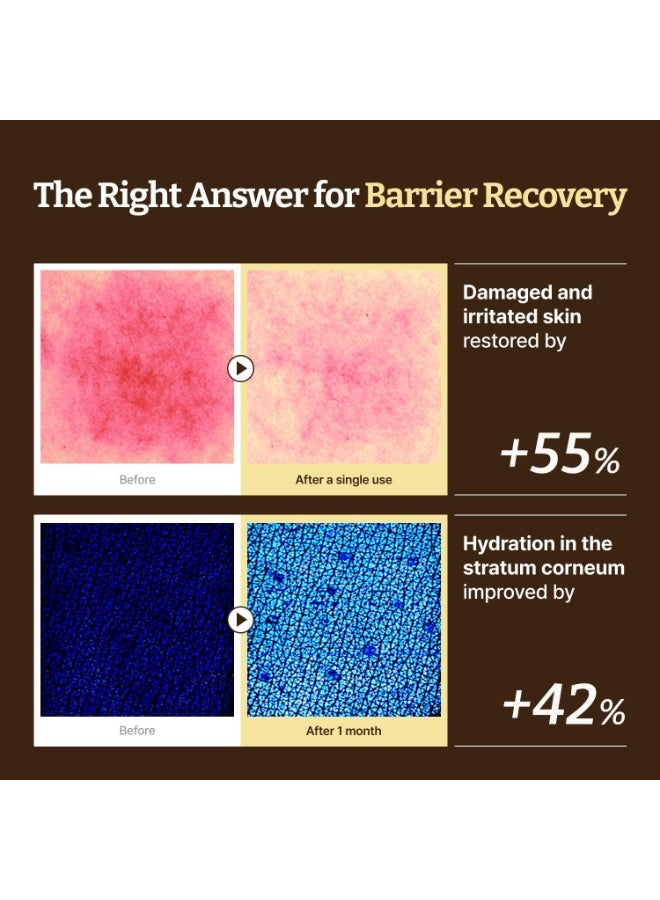 The Right Answer for Barrier Recovery

Before

After a single use

Damaged and irritated skin restored by

+55%

Before

After 1 month

Hydration in the stratum corneum improved by

+42%